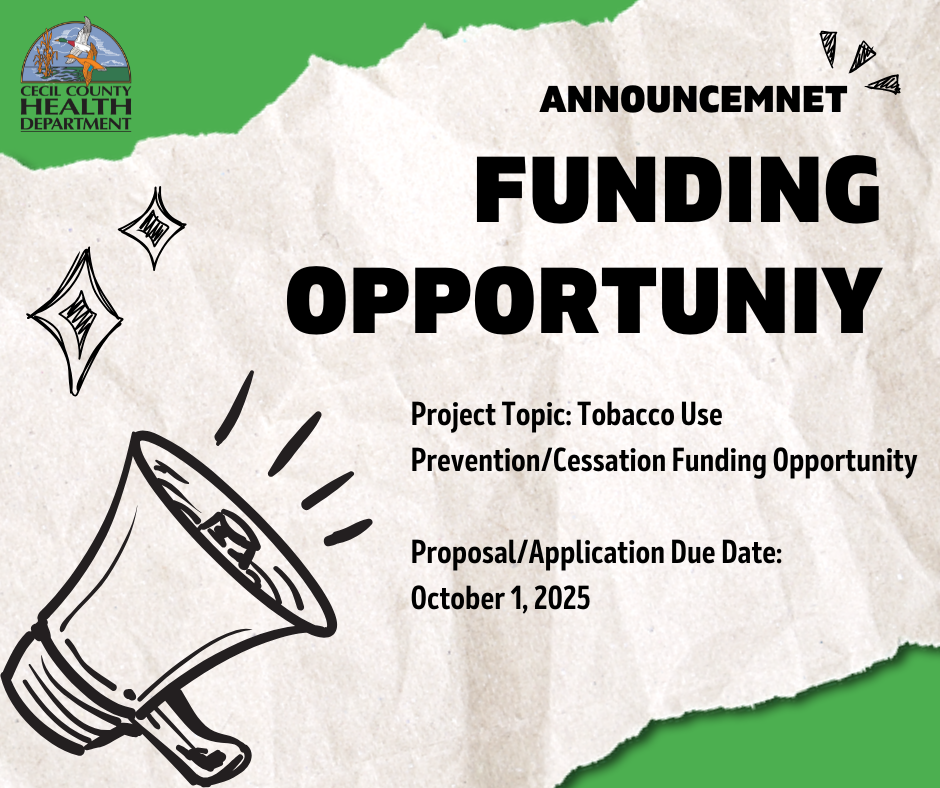 CECIL COUNTY HEALTH DEPARTMENT

ANNOUNCEMNET

FUNDING OPPORTUNIY

Project Topic: Tobacco Use Prevention/Cessation Funding Opportunity

Proposal/Application Due Date: October 1, 2025